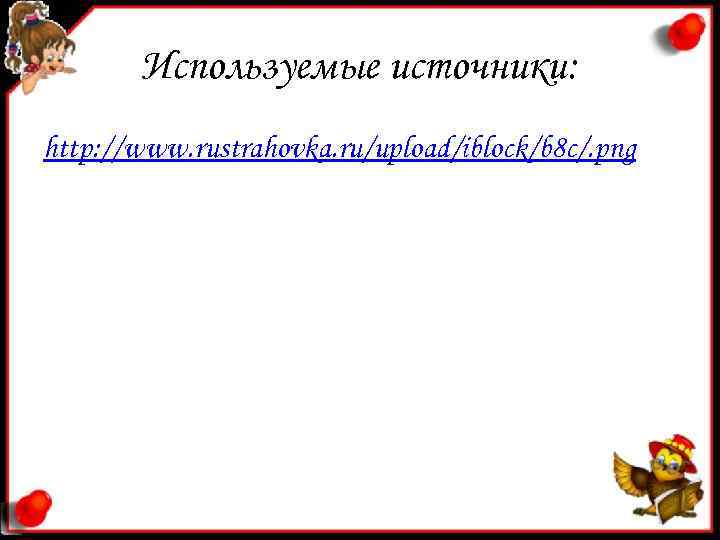 Используемые источники:

http://www.rustrahovka.ru/upload/iblock/b8c/.png